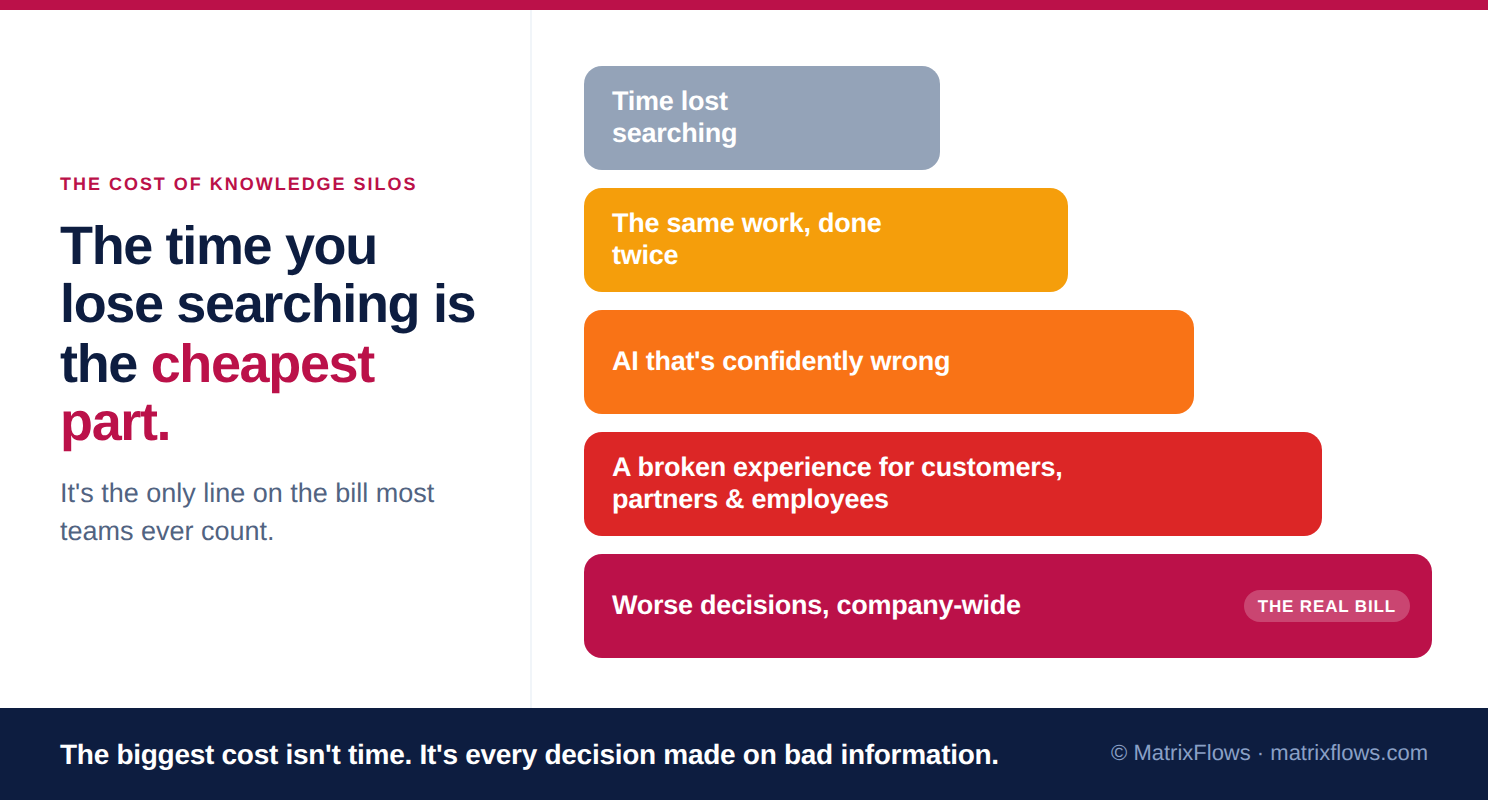 THE COST OF KNOWLEDGE SILOS

The time you lose searching is the cheapest part.

It's the only line on the bill most teams ever count.

Time lost searching

The same work, done twice

AI that's confidently wrong

A broken experience for customers, partners & employees

Worse decisions, company-wide

THE REAL BILL

The biggest cost isn't time. It's every decision made on bad information.

© MatrixFlows · matrixflows.com